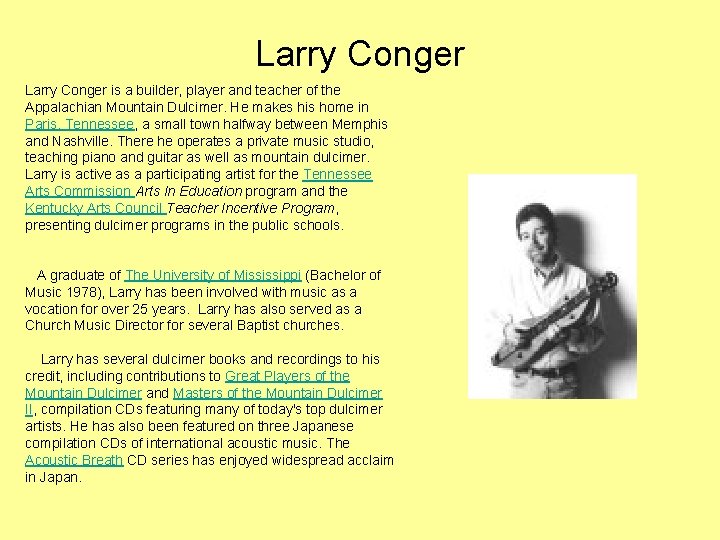 Larry Conger

Larry Conger is a builder, player and teacher of the Appalachian Mountain Dulcimer. He makes his home in Paris, Tennessee, a small town halfway between Memphis and Nashville. There he operates a private music studio, teaching piano and guitar as well as mountain dulcimer. Larry is active as a participating artist for the Tennessee Arts Commission Arts In Education program and the Kentucky Arts Council Teacher Incentive Program, presenting dulcimer programs in the public schools.

A graduate of The University of Mississippi (Bachelor of Music 1978), Larry has been involved with music as a vocation for over 25 years. Larry has also served as a Church Music Director for several Baptist churches.

Larry has several dulcimer books and recordings to his credit, including contributions to Great Players of the Mountain Dulcimer and Masters of the Mountain Dulcimer II, compilation CDs featuring many of today's top dulcimer artists. He has also been featured on three Japanese compilation CDs of international acoustic music. The Acoustic Breath CD series has enjoyed widespread acclaim in Japan.